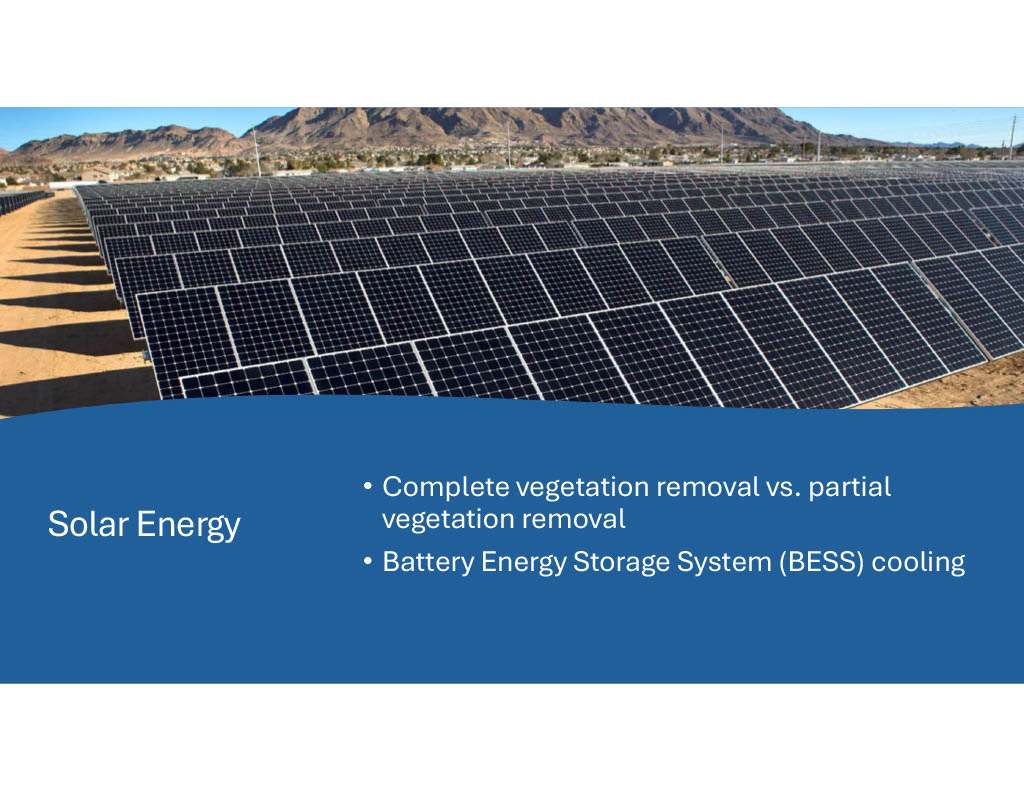 Solar Energy

• Complete vegetation removal vs. partial vegetation removal
• Battery Energy Storage System (BESS) cooling